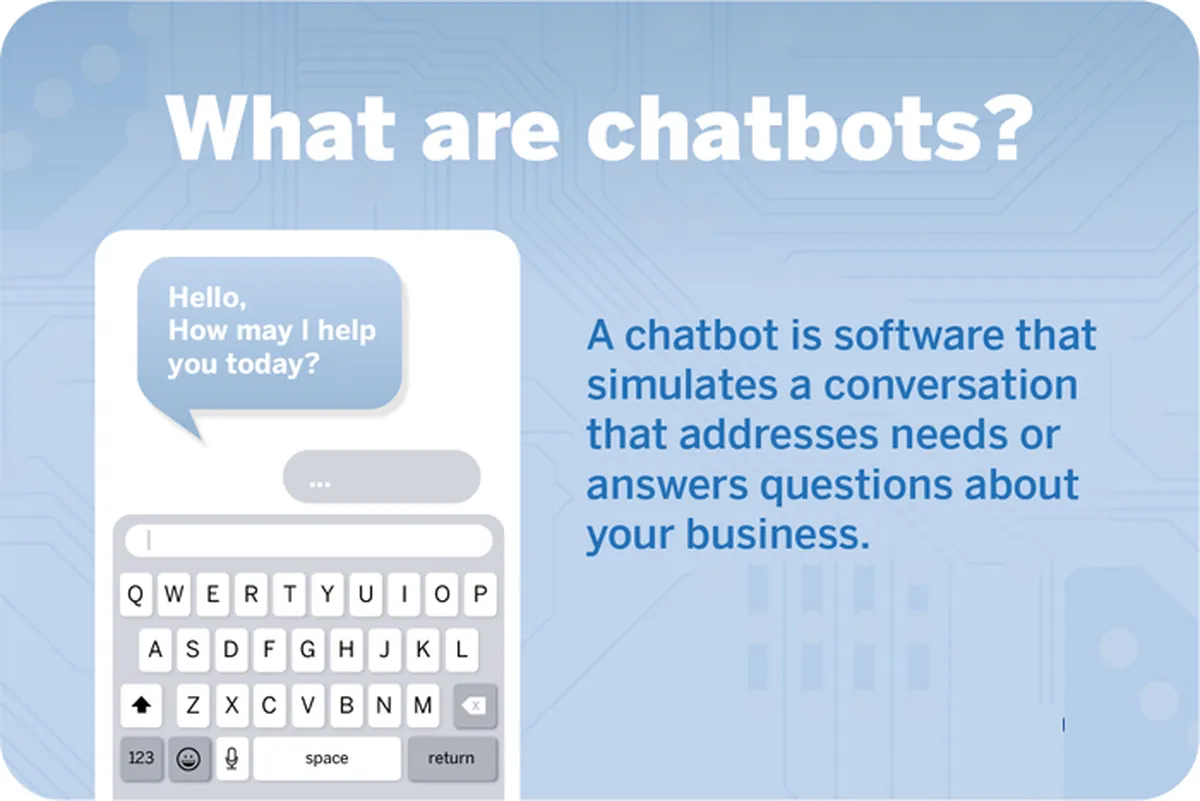 What are chatbots?

Hello,
How may I help you today?

...

Q W E R T Y U I O P
A S D F G H J K L
Z X C V B N M
123 space return

A chatbot is software that simulates a conversation that addresses needs or answers questions about your business.